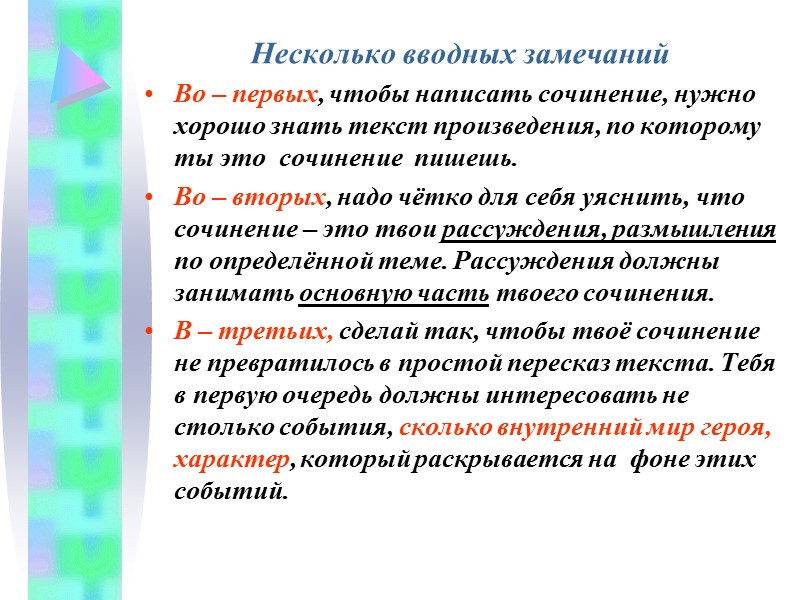 Несколько вводных замечаний

• Во – первых, чтобы написать сочинение, нужно хорошо знать текст произведения, по которому ты это сочинение пишешь.

• Во – вторых, надо чётко для себя уяснить, что сочинение – это твои рассуждения, размышления по определённой теме. Рассуждения должны занимать основную часть твоего сочинения.

• В – третьих, сделай так, чтобы твоё сочинение не превратилось в простой пересказ текста. Тебя в первую очередь должны интересовать не столько события, сколько внутренний мир героя, характер, который раскрывается на фоне этих событий.